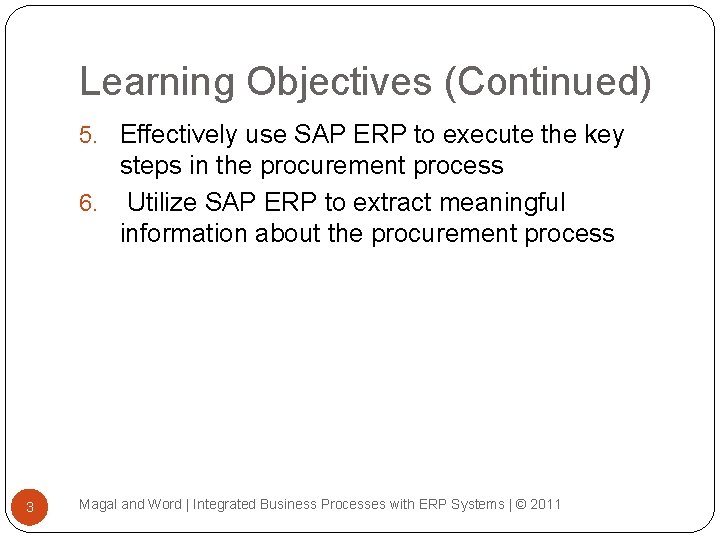 Learning Objectives (Continued)

5. Effectively use SAP ERP to execute the key steps in the procurement process
6. Utilize SAP ERP to extract meaningful information about the procurement process

3

Magal and Word | Integrated Business Processes with ERP Systems | © 2011